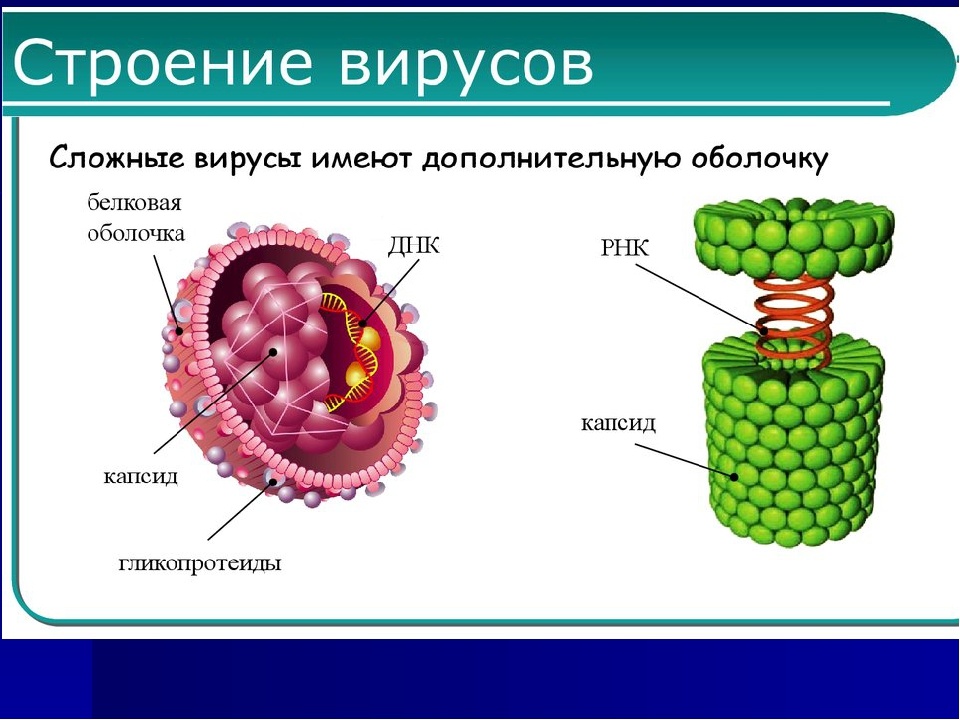 Строение вирусов

Сложные вирусы имеют дополнительную оболочку

белковая оболочка

ДНК

капсид

гликопротеиды

РНК

капсид